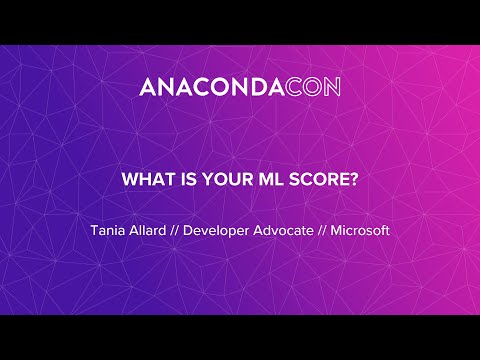 ANACONDACON

WHAT IS YOUR ML SCORE?

Tania Allard // Developer Advocate // Microsoft